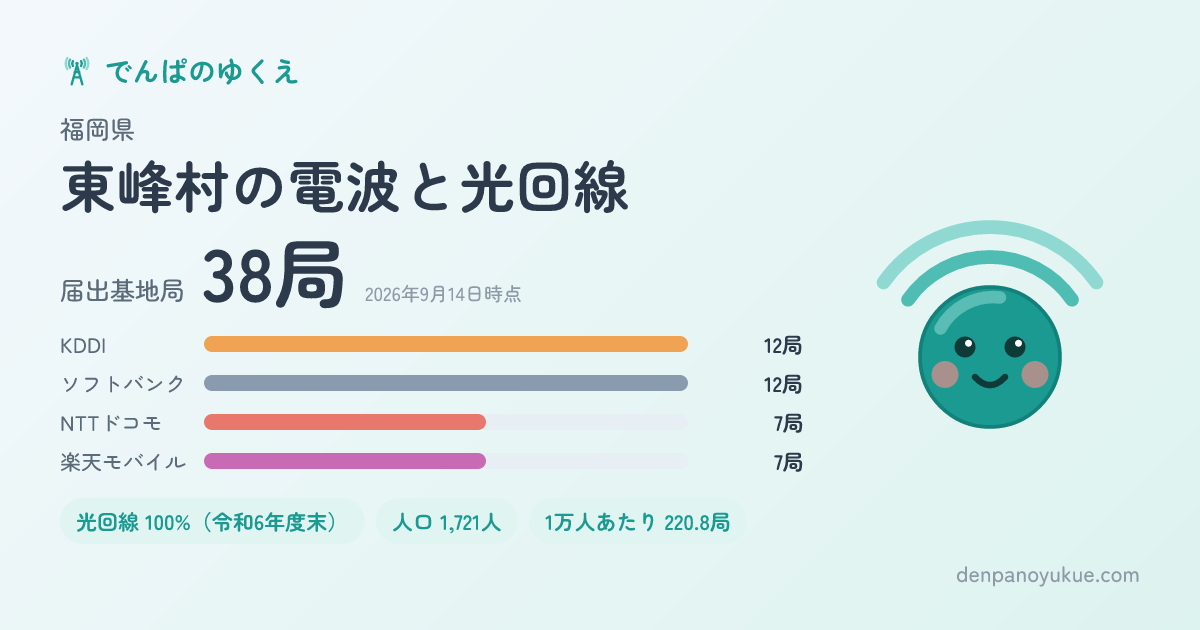 でんぱのゆくえ

福岡県

東峰村の電波と光回線

届出基地局 38局 2026年9月14日時点

KDDI 12局
ソフトバンク 12局
NTTドコモ 7局
楽天モバイル 7局

光回線 100%（令和6年度末）

人口 1,721人

1万人あたり 220.8局

denpanoyukue.com